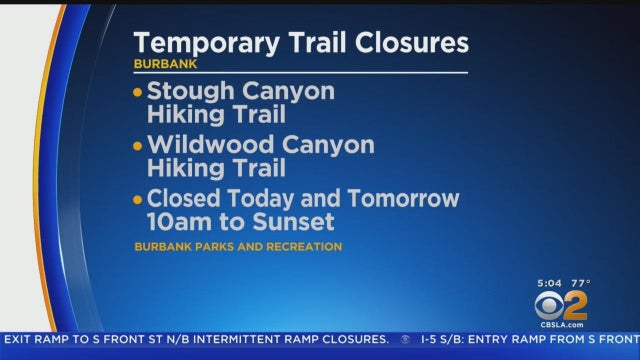 Temporary Trail Closures
BURBANK

• Stough Canyon Hiking Trail
• Wildwood Canyon Hiking Trail
• Closed Today and Tomorrow 10am to Sunset

BURBANK PARKS AND RECREATION

5:04 77°
2
CBSLA.com

EXIT RAMP TO S FRONT ST N/B INTERMITTENT RAMP CLOSURES. I-5 S/B: ENTRY RAMP FROM S FRONT